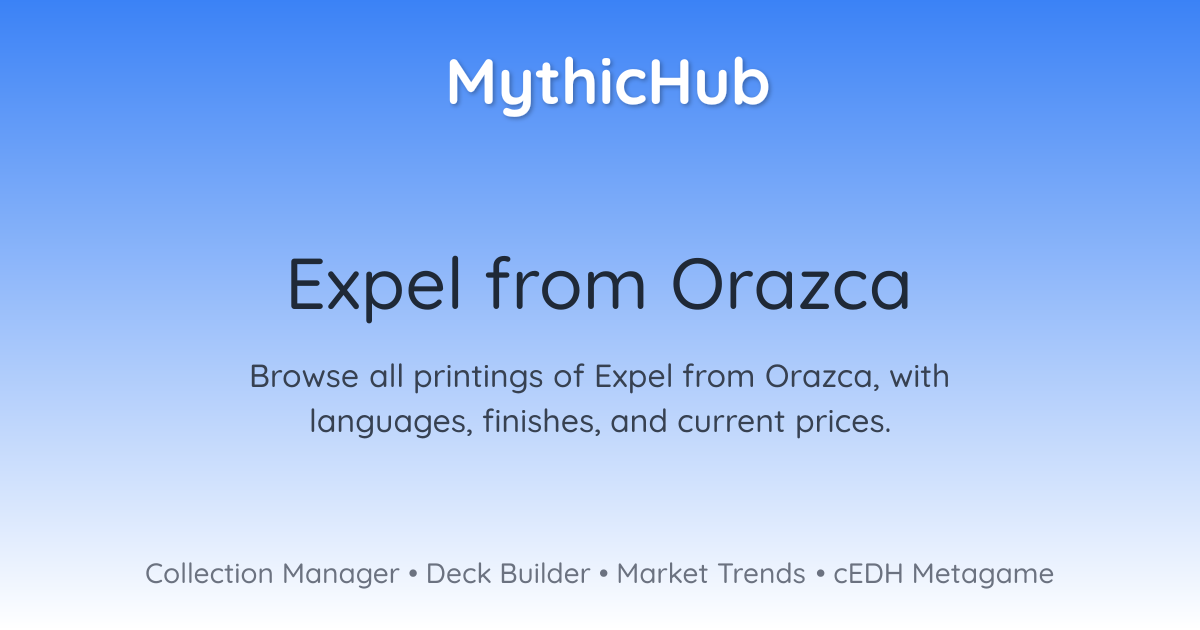 MythicHub

Expel from Orazca

Browse all printings of Expel from Orazca, with languages, finishes, and current prices.

Collection Manager • Deck Builder • Market Trends • cEDH Metagame